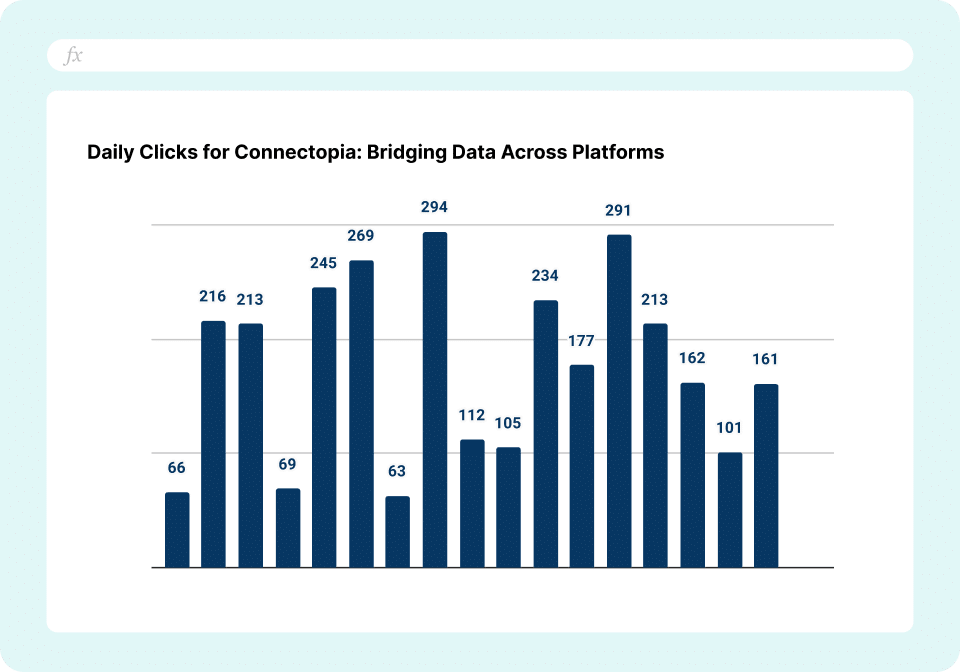 fx

Daily Clicks for Connectopia: Bridging Data Across Platforms

66
216
213
69
245
269
63
294
112
105
234
177
291
213
162
101
161